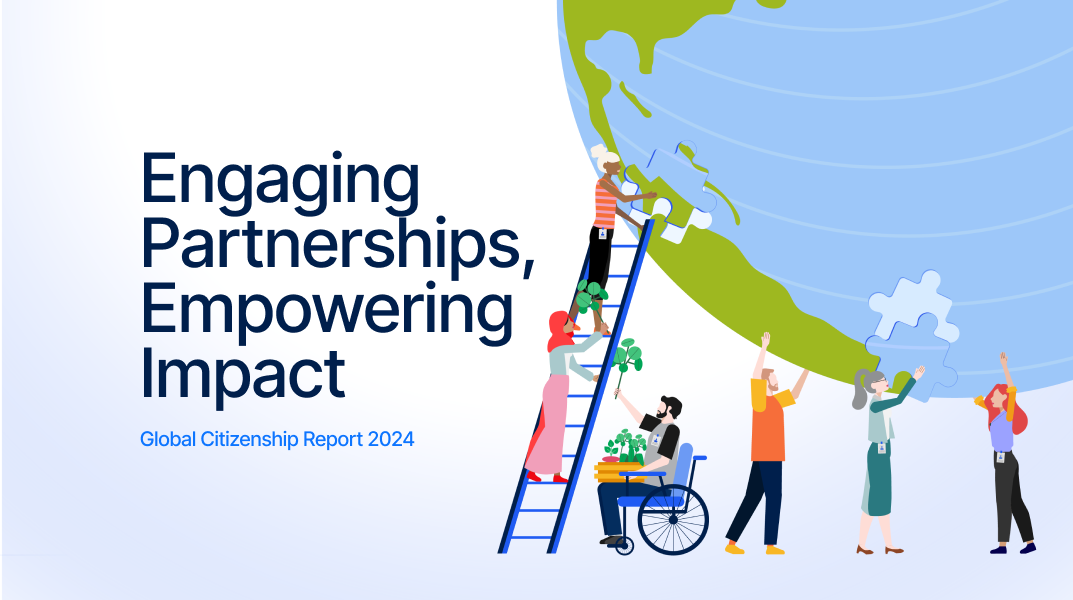 Engaging Partnerships, Empowering Impact

Global Citizenship Report 2024